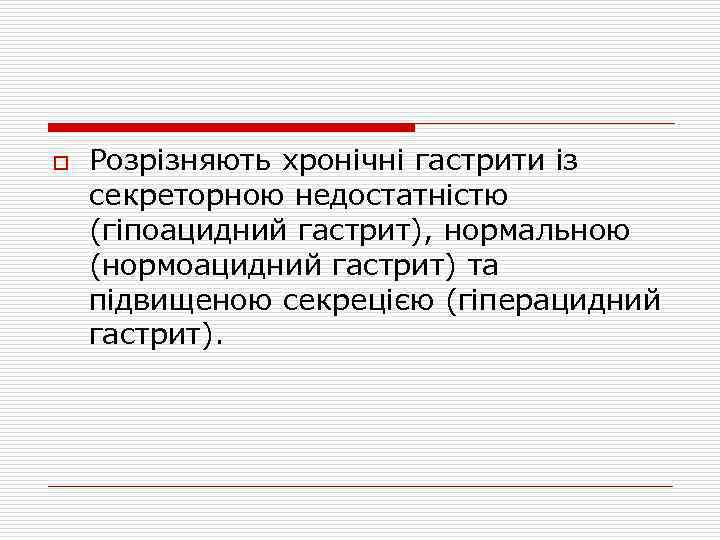 Розрізняють хронічні гастрити із секреторною недостатністю (гіпоацидний гастрит), нормальною (нормоацидний гастрит) та підвищеною секрецією (гіперацидний гастрит).